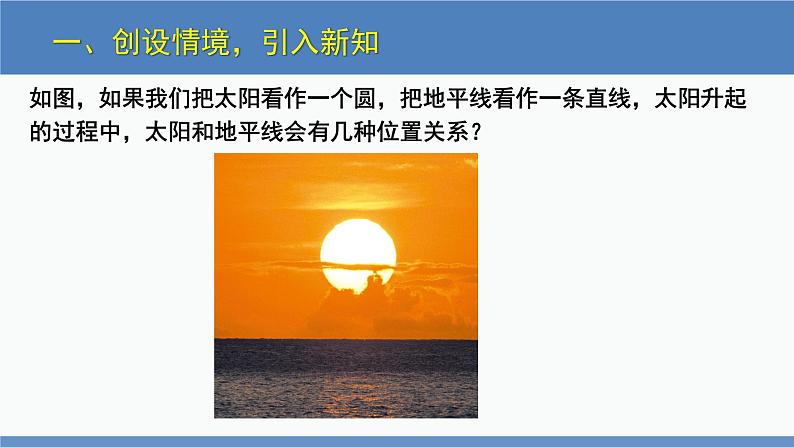 一、创设情境，引入新知

如图，如果我们把太阳看作一个圆，把地平线看作一条直线，太阳升起的过程中，太阳和地平线会有几种位置关系？